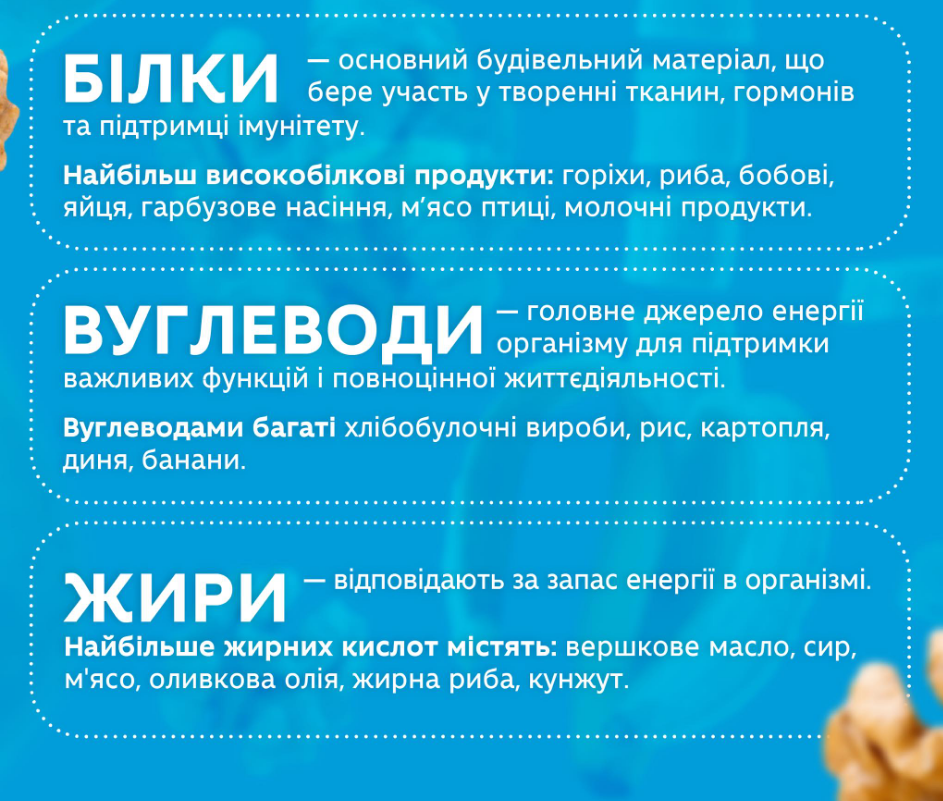 БІЛКИ — основний будівельний матеріал, що бере участь у творенні тканин, гормонів та підтримці імунітету.

Найбільш високобілкові продукти: горіхи, риба, бобові, яйця, гарбузове насіння, м'ясо птиці, молочні продукти.

ВУГЛЕВОДИ — головне джерело енергії організму для підтримки важливих функцій і повноцінної життєдіяльності.

Вуглеводами багаті хлібобулочні вироби, рис, картопля, диня, банани.

ЖИРИ — відповідають за запас енергії в організмі.

Найбільше жирних кислот містять: вершкове масло, сир, м'ясо, оливкова олія, жирна риба, кунжут.